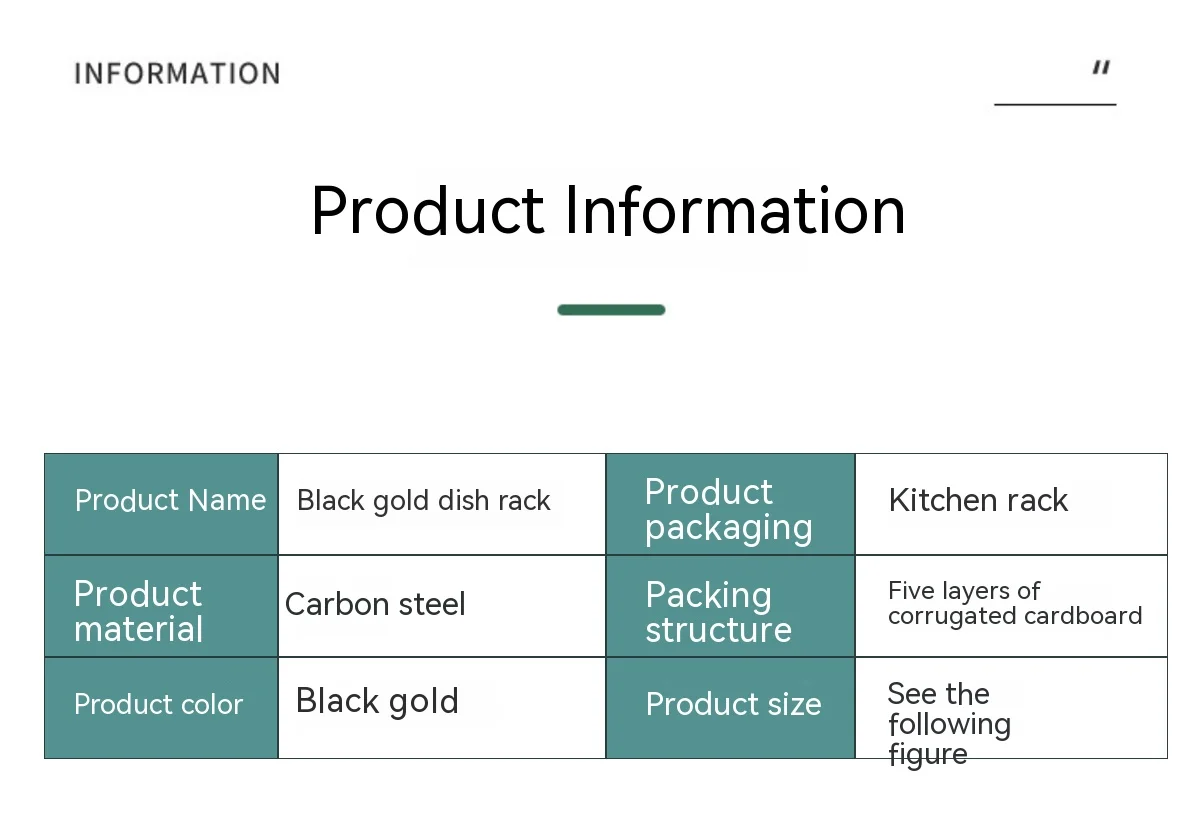 INFORMATION

"

Product Information

| Product Name | Black gold dish rack | Product packaging | Kitchen rack |
|---|---|---|---|
| Product material | Carbon steel | Packing structure | Five layers of corrugated cardboard |
| Product color | Black gold | Product size | See the following figure |